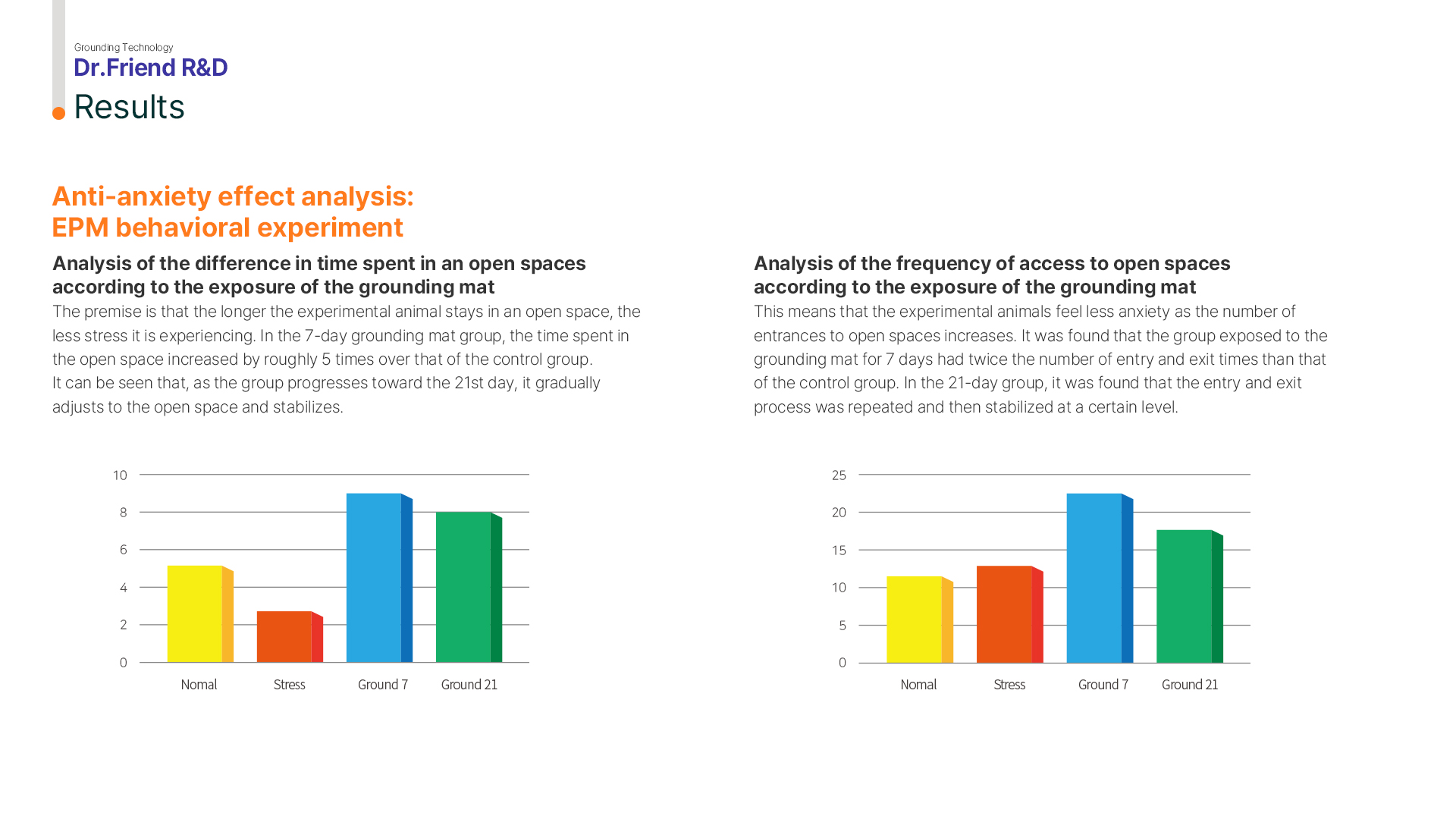 Grounding Technology
Dr.Friend R&D
Results

Anti-anxiety effect analysis:
EPM behavioral experiment

Analysis of the difference in time spent in an open spaces according to the exposure of the grounding mat
The premise is that the longer the experimental animal stays in an open space, the less stress it is experiencing. In the 7-day grounding mat group, the time spent in the open space increased by roughly 5 times over that of the control group.
It can be seen that, as the group progresses toward the 21st day, it gradually adjusts to the open space and stabilizes.

10
8
6
4
2
0
Nomal
Stress
Ground 7
Ground 21

Analysis of the frequency of access to open spaces according to the exposure of the grounding mat
This means that the experimental animals feel less anxiety as the number of entrances to open spaces increases. It was found that the group exposed to the grounding mat for 7 days had twice the number of entry and exit times than that of the control group. In the 21-day group, it was found that the entry and exit process was repeated and then stabilized at a certain level.

25
20
15
10
5
0
Nomal
Stress
Ground 7
Ground 21